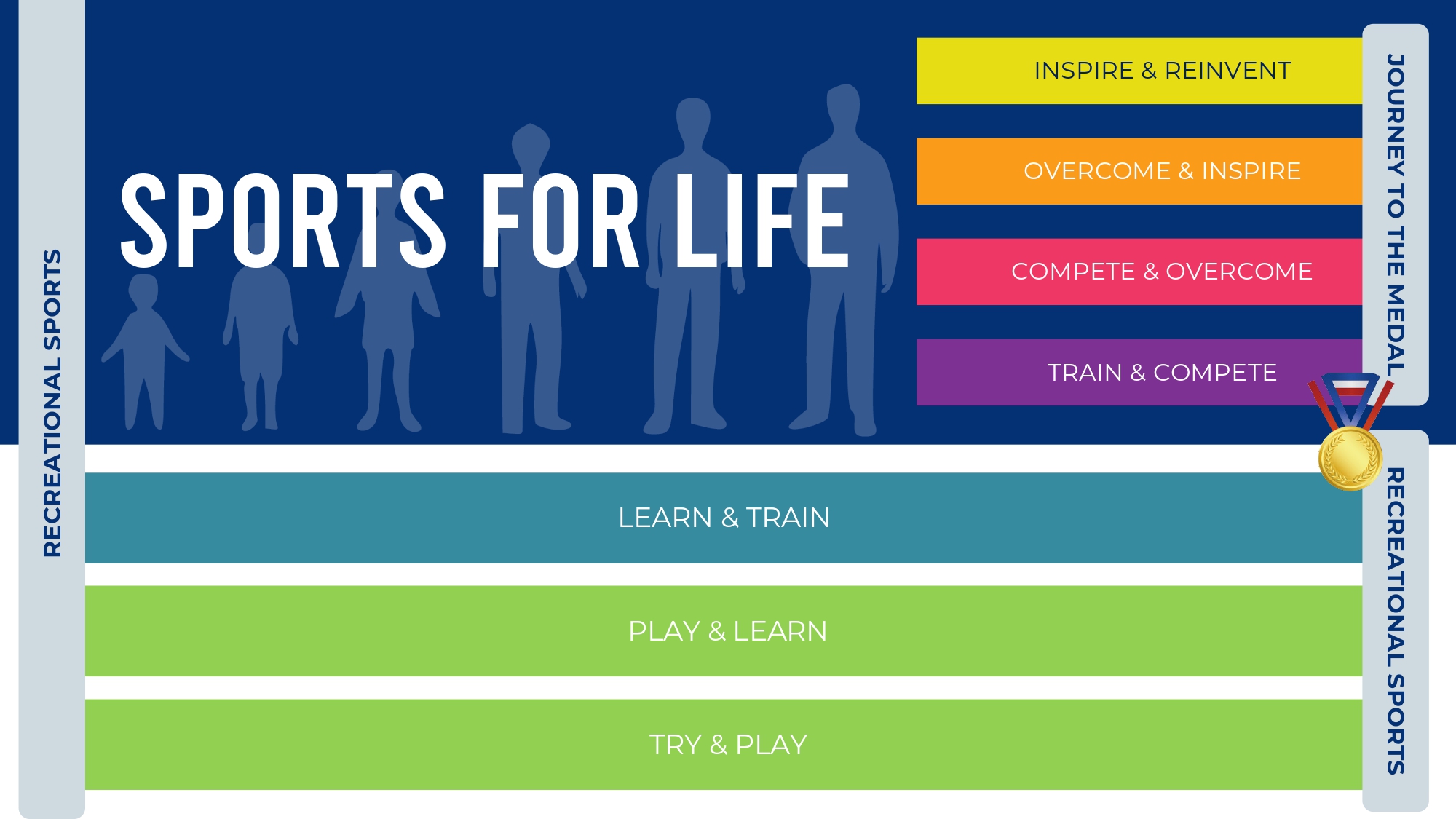 RECREATIONAL SPORTS

SPORTS FOR LIFE

INSPIRE & REINVENT

OVERCOME & INSPIRE

COMPETE & OVERCOME

TRAIN & COMPETE

JOURNEY TO THE MEDAL

LEARN & TRAIN

PLAY & LEARN

TRY & PLAY

RECREATIONAL SPORTS